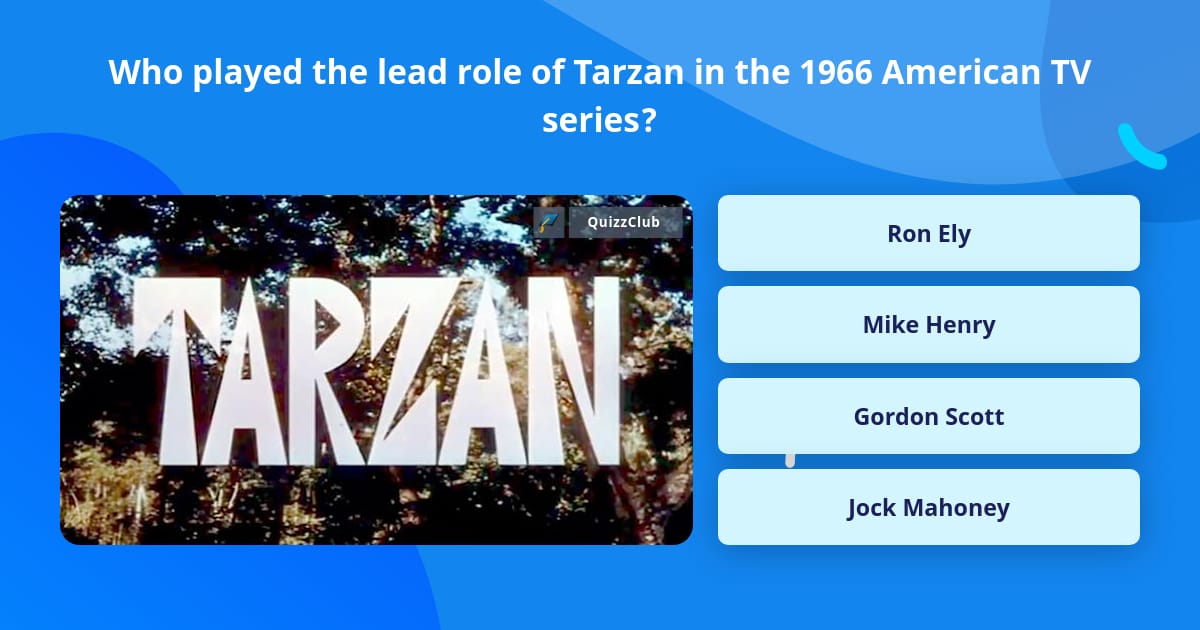 Who played the lead role of Tarzan in the 1966 American TV series?

QuizzClub

TARZAN

Ron Ely

Mike Henry

Gordon Scott

Jock Mahoney